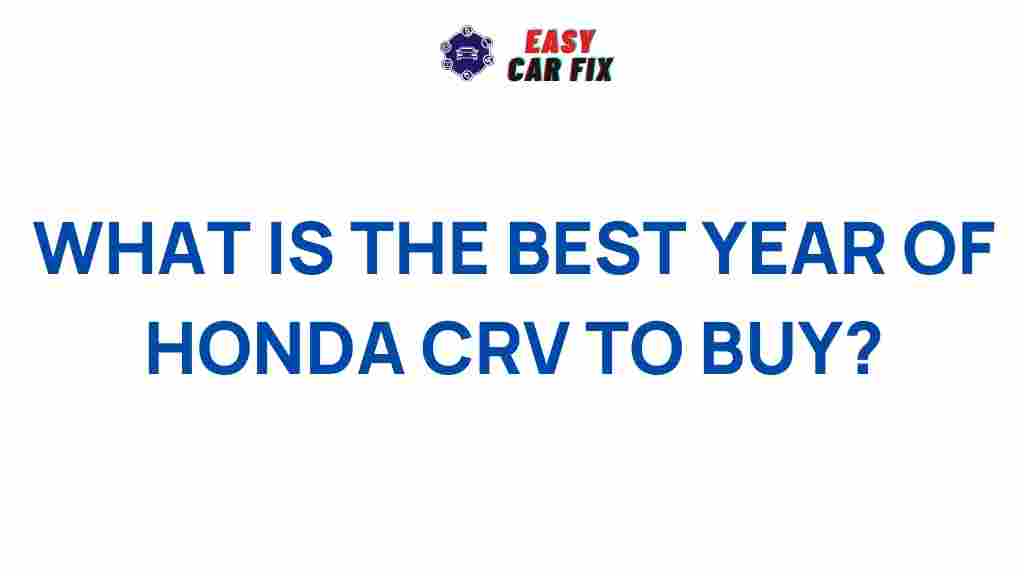 EASY
CAR FIX

WHAT IS THE BEST YEAR OF HONDA CRV TO BUY?